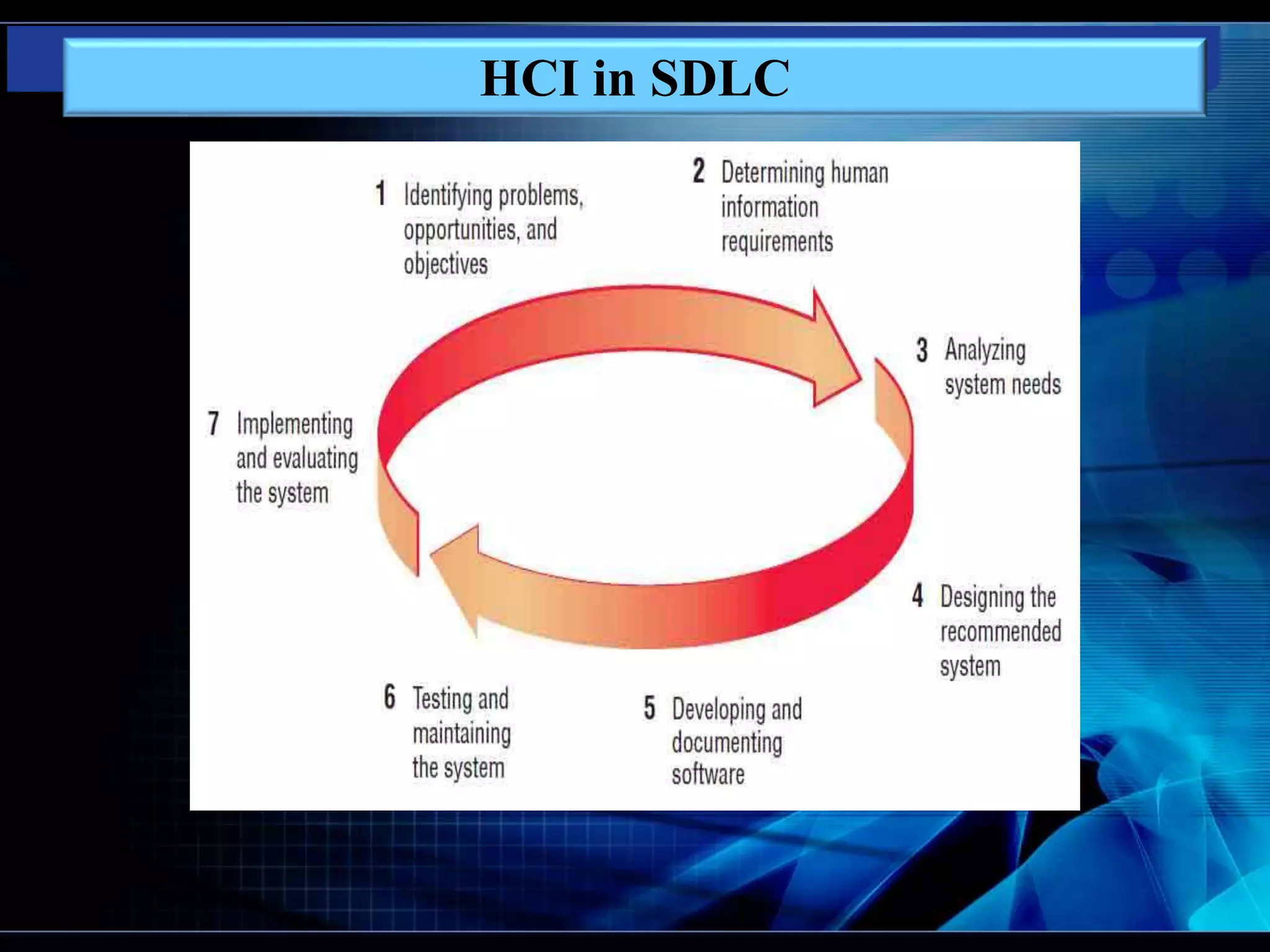 HCI in SDLC

1 Identifying problems, opportunities, and objectives

2 Determining human information requirements

3 Analyzing system needs

4 Designing the recommended system

5 Developing and documenting software

6 Testing and maintaining the system

7 Implementing and evaluating the system